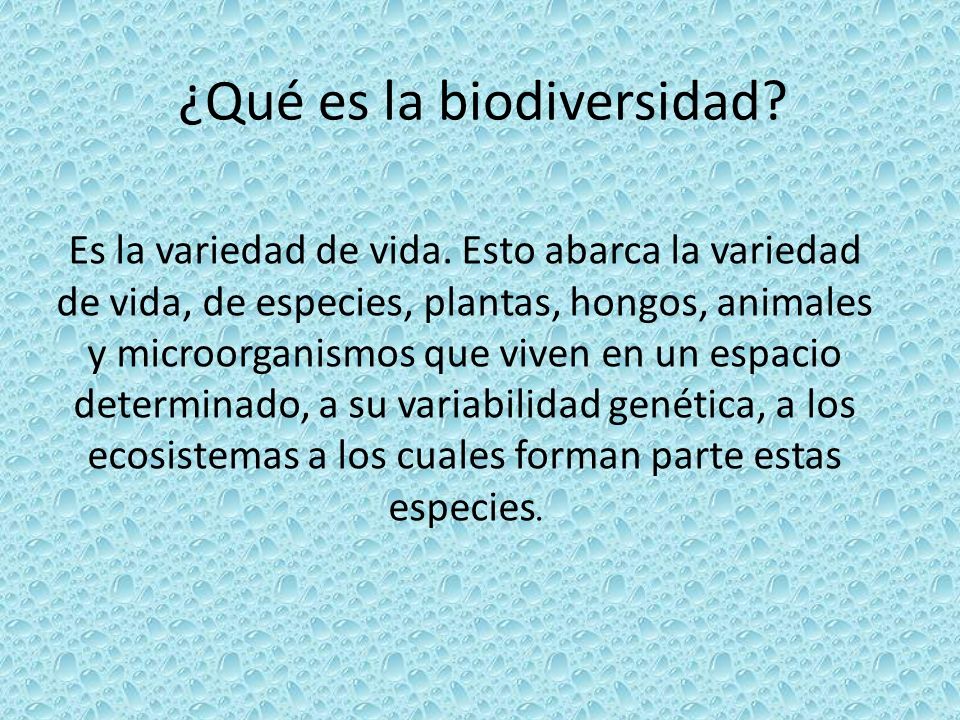 ¿Qué es la biodiversidad?

Es la variedad de vida. Esto abarca la variedad de vida, de especies, plantas, hongos, animales y microorganismos que viven en un espacio determinado, a su variabilidad genética, a los ecosistemas a los cuales forman parte estas especies.